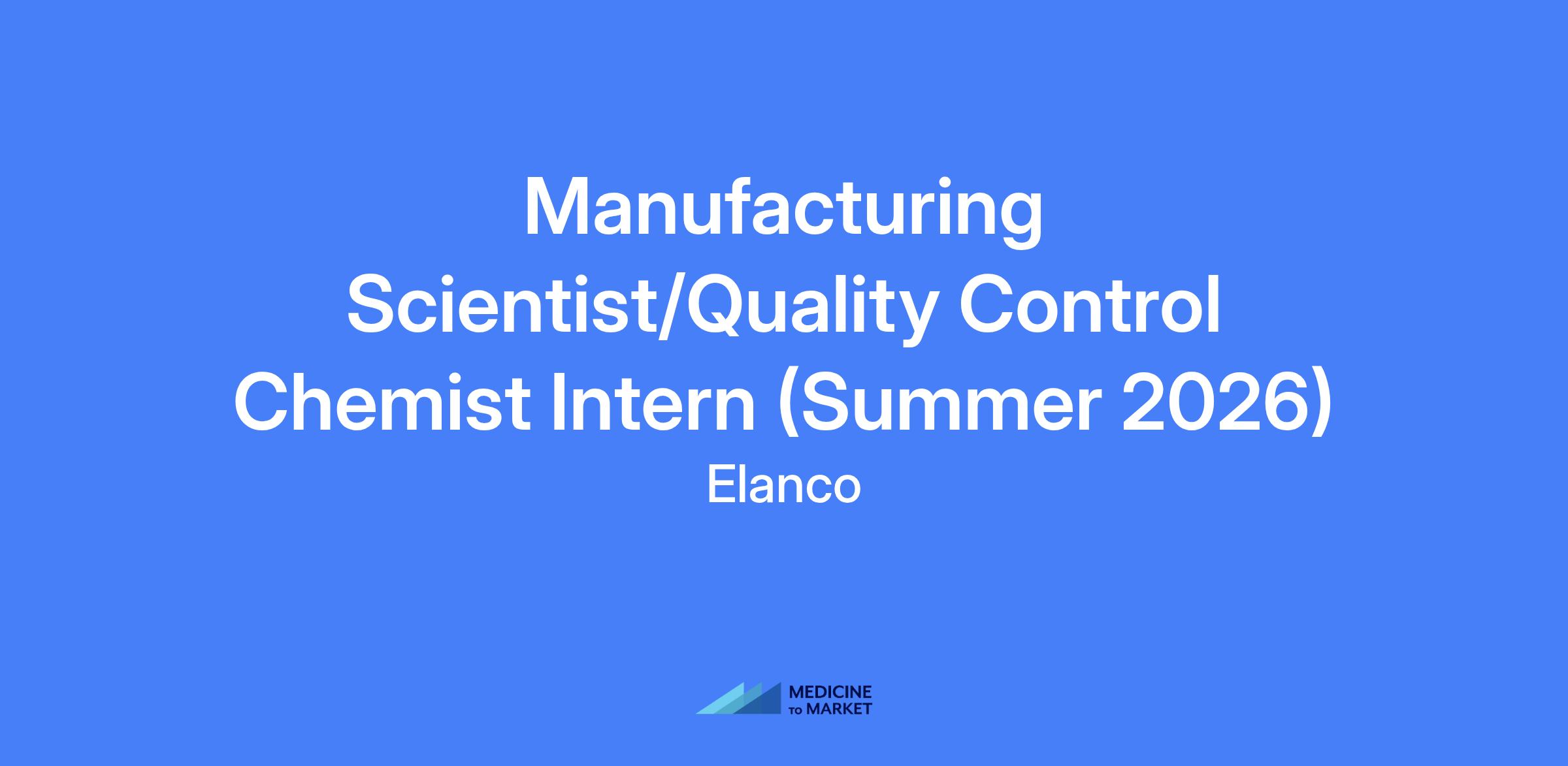 Manufacturing Scientist/Quality Control Chemist Intern (Summer 2026)

Elanco

MEDICINE TO MARKET